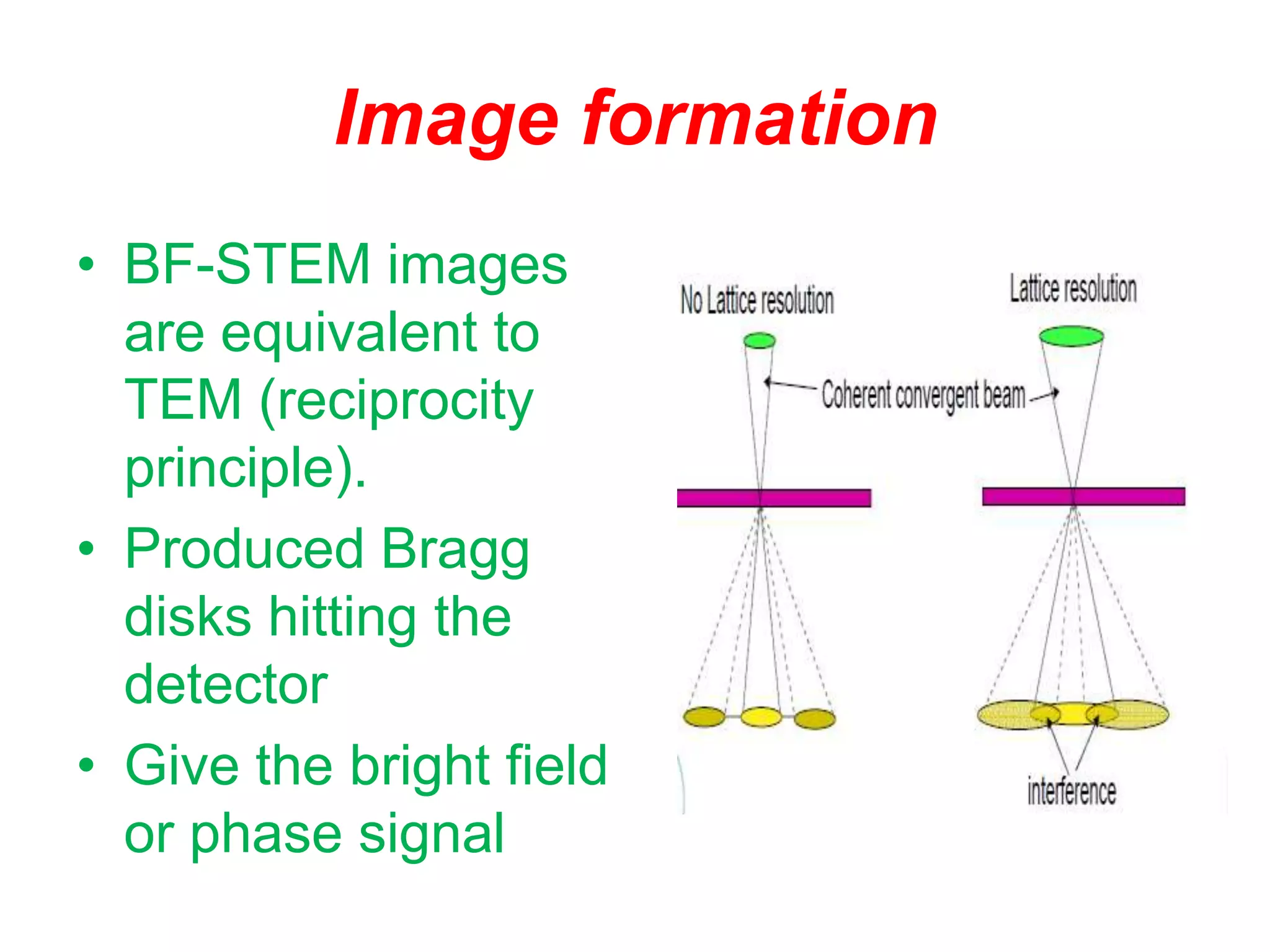 Image formation

• BF-STEM images are equivalent to TEM (reciprocity principle).
• Produced Bragg disks hitting the detector
• Give the bright field or phase signal

No Lattice resolution

Lattice resolution

Coherent convergent beam

interference